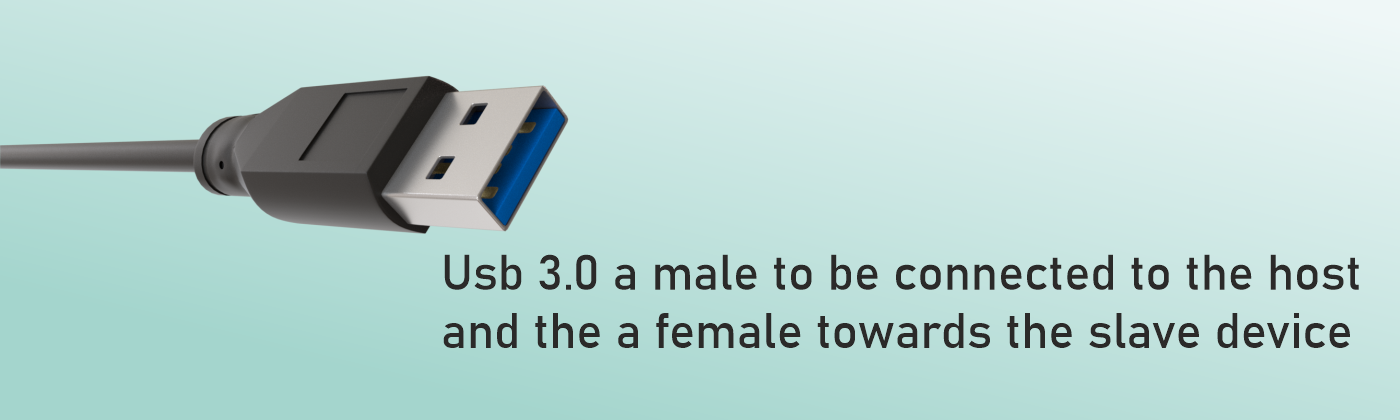 Usb 3.0 a male to be connected to the host and the a female towards the slave device